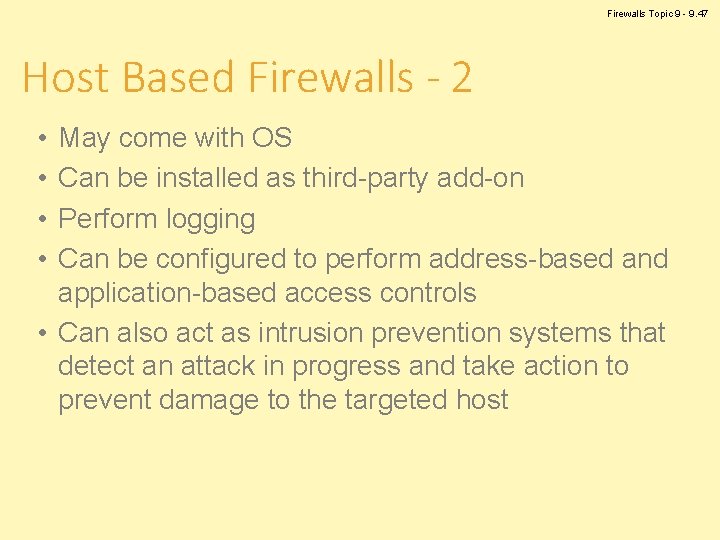 Firewalls Topic 9 - 9.47

Host Based Firewalls - 2

• May come with OS
• Can be installed as third-party add-on
• Perform logging
• Can be configured to perform address-based and application-based access controls
• Can also act as intrusion prevention systems that detect an attack in progress and take action to prevent damage to the targeted host